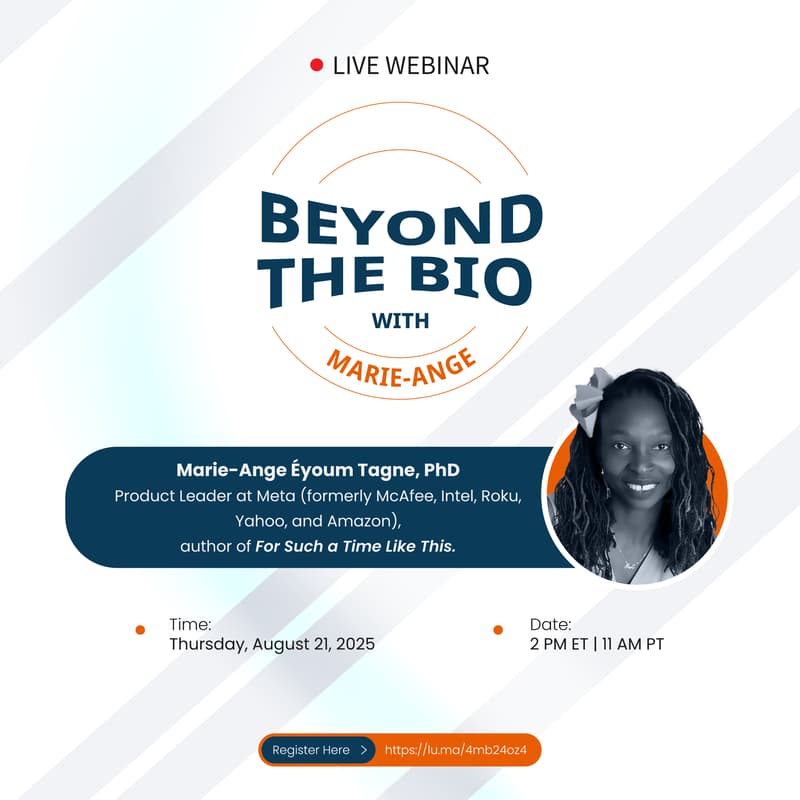 LIVE WEBINAR

BEYOND THE BIO
WITH
MARIE-ANGE

Marie-Ange Éyoum Tagne, PhD
Product Leader at Meta (formerly McAfee, Intel, Roku, Yahoo, and Amazon), author of For Such a Time Like This.

Time:
Thursday, August 21, 2025

Date:
2 PM ET | 11 AM PT

Register Here >
https://lu.ma/4mb24oz4